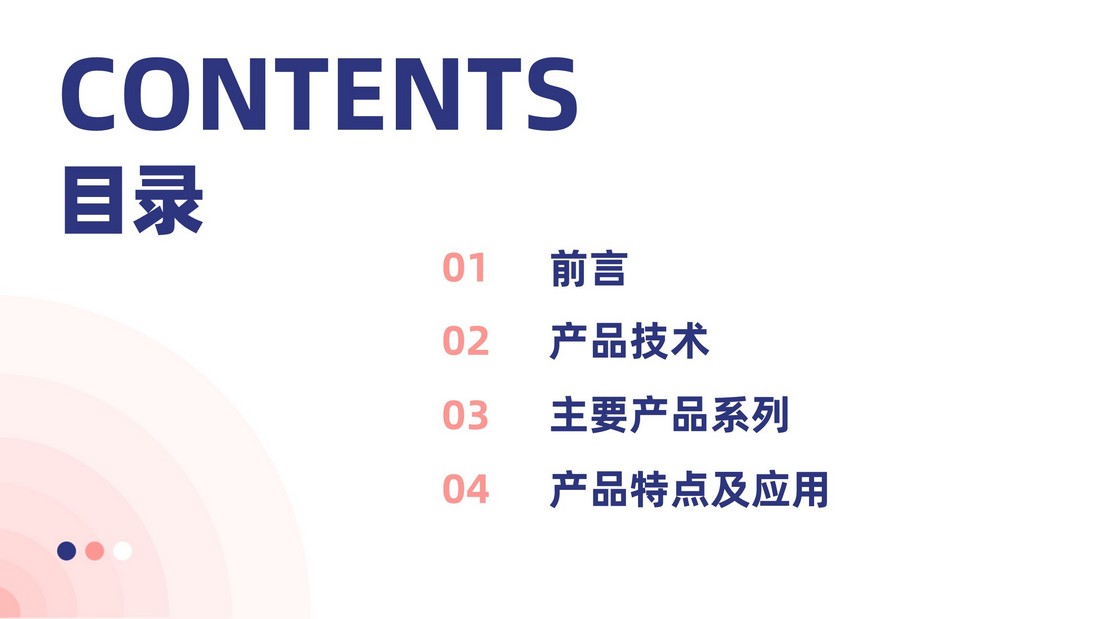 CONTENTS
目录

01 前言

02 产品技术

03 主要产品系列

04 产品特点及应用